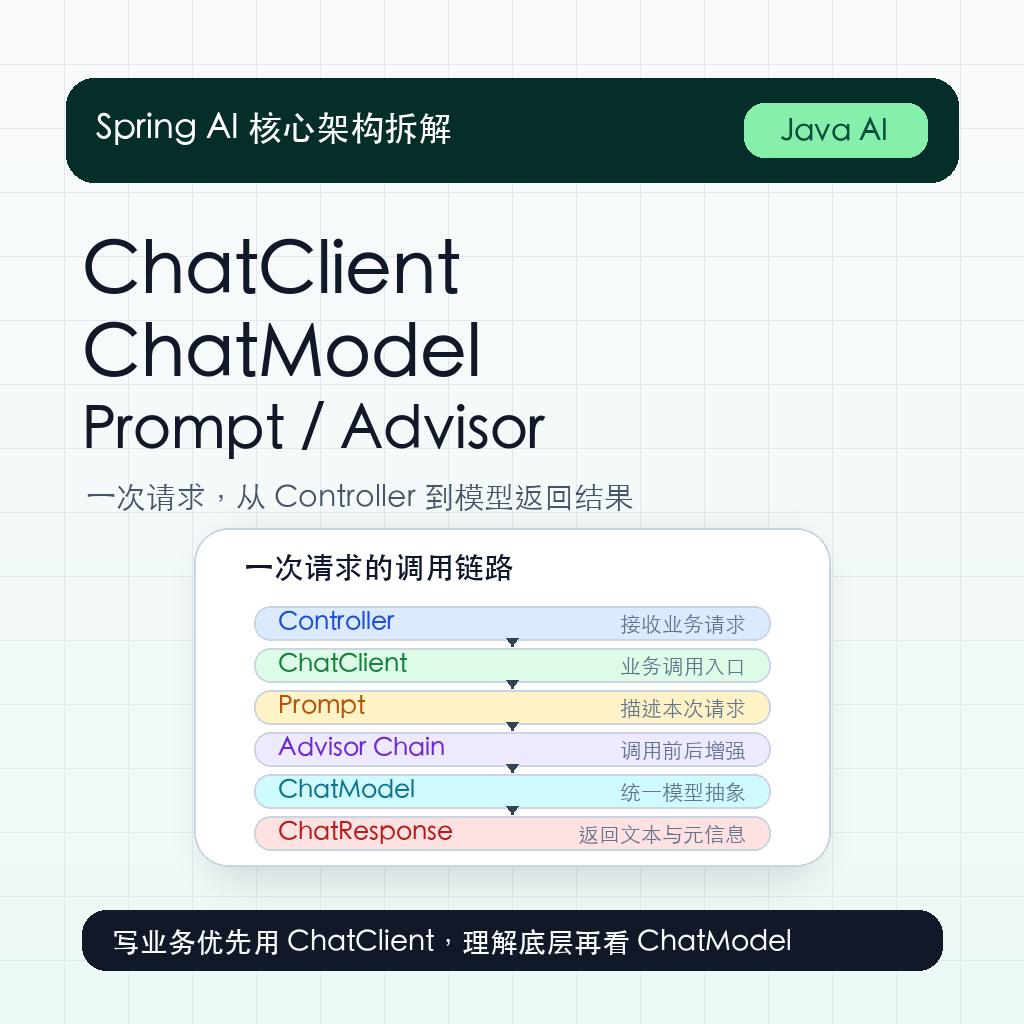 Spring AI 核心架构拆解

Java AI

ChatClient
ChatModel
Prompt / Advisor

一次请求，从 Controller 到模型返回结果

一次请求的调用链路

Controller 接收业务请求
ChatClient 业务调用入口
Prompt 描述本次请求
Advisor Chain 调用前后增强
ChatModel 统一模型抽象
ChatResponse 返回文本与元信息

写业务优先用 ChatClient，理解底层再看 ChatModel